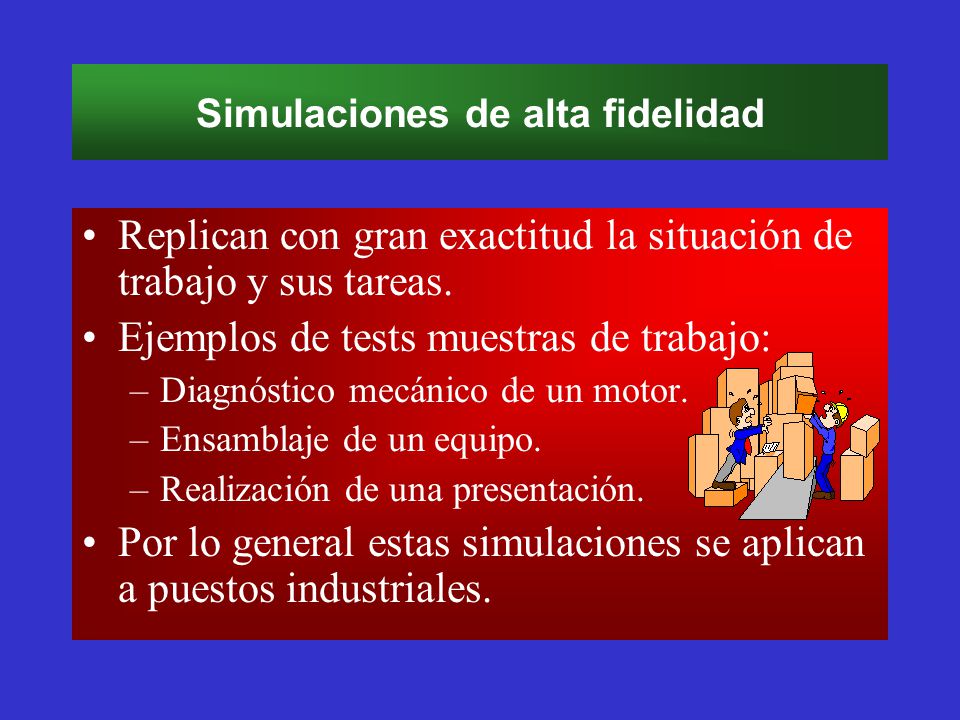 Simulaciones de alta fidelidad

• Replican con gran exactitud la situación de trabajo y sus tareas.
• Ejemplos de tests muestras de trabajo:
– Diagnóstico mecánico de un motor.
– Ensamblaje de un equipo.
– Realización de una presentación.
• Por lo general estas simulaciones se aplican a puestos industriales.